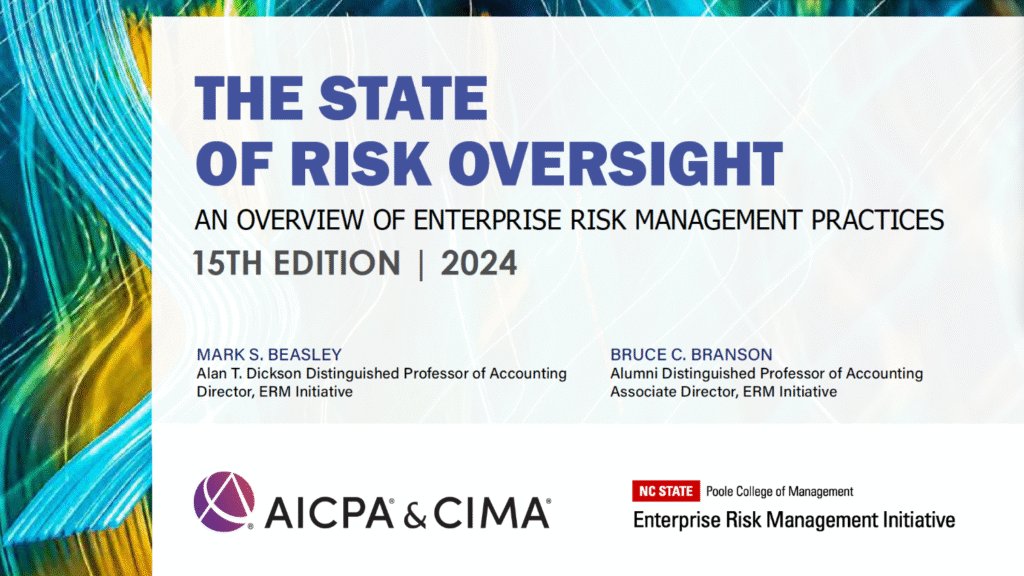 THE STATE OF RISK OVERSIGHT

AN OVERVIEW OF ENTERPRISE RISK MANAGEMENT PRACTICES

15TH EDITION | 2024

MARK S. BEASLEY
Alan T. Dickson Distinguished Professor of Accounting
Director, ERM Initiative

BRUCE C. BRANSON
Alumni Distinguished Professor of Accounting
Associate Director, ERM Initiative

AICPA® & CIMA®

NC STATE Poole College of Management
Enterprise Risk Management Initiative